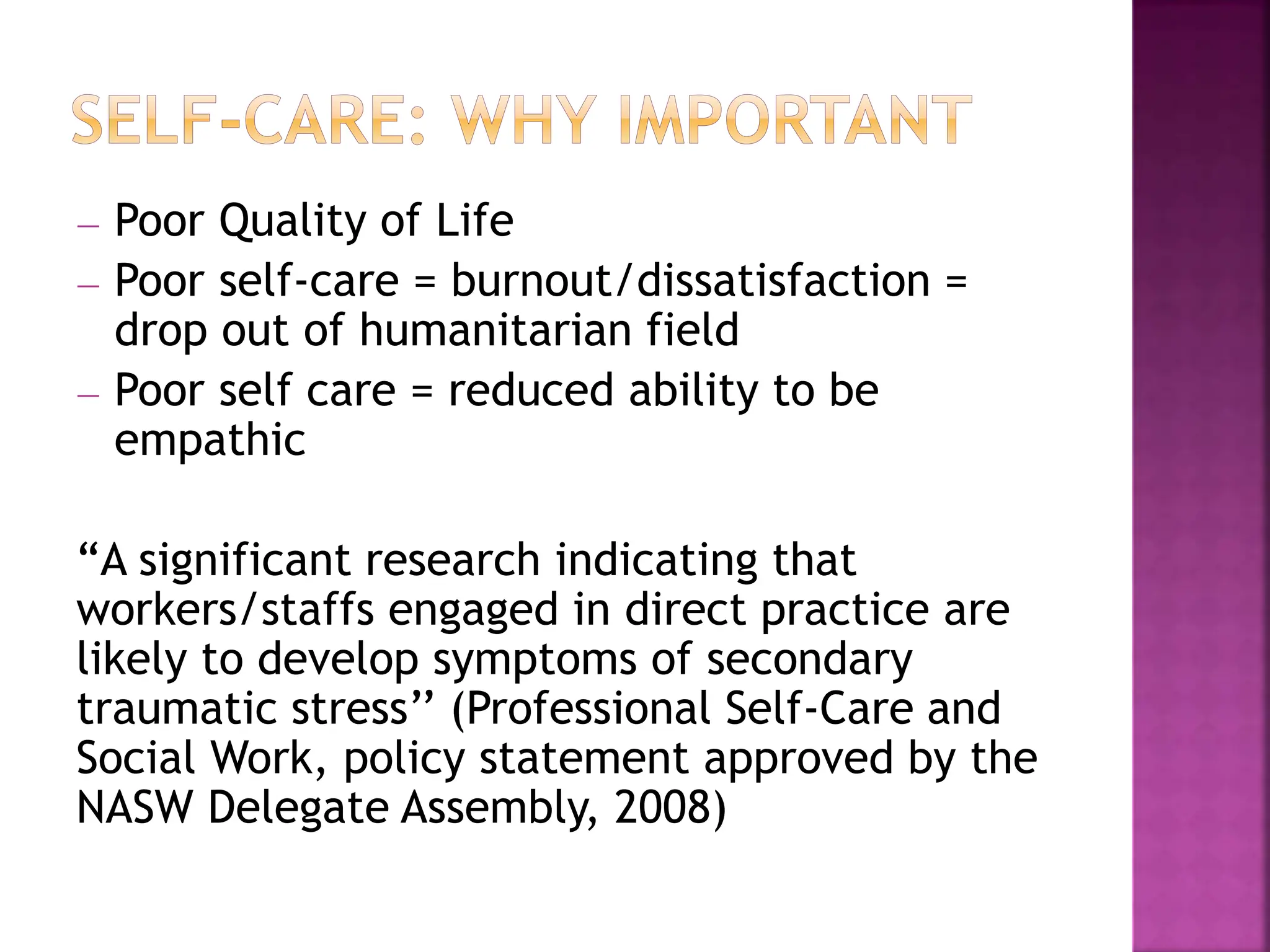 SELF-CARE: WHY IMPORTANT

– Poor Quality of Life
– Poor self-care = burnout/dissatisfaction = drop out of humanitarian field
– Poor self care = reduced ability to be empathic

“A significant research indicating that workers/staffs engaged in direct practice are likely to develop symptoms of secondary traumatic stress” (Professional Self-Care and Social Work, policy statement approved by the NASW Delegate Assembly, 2008)